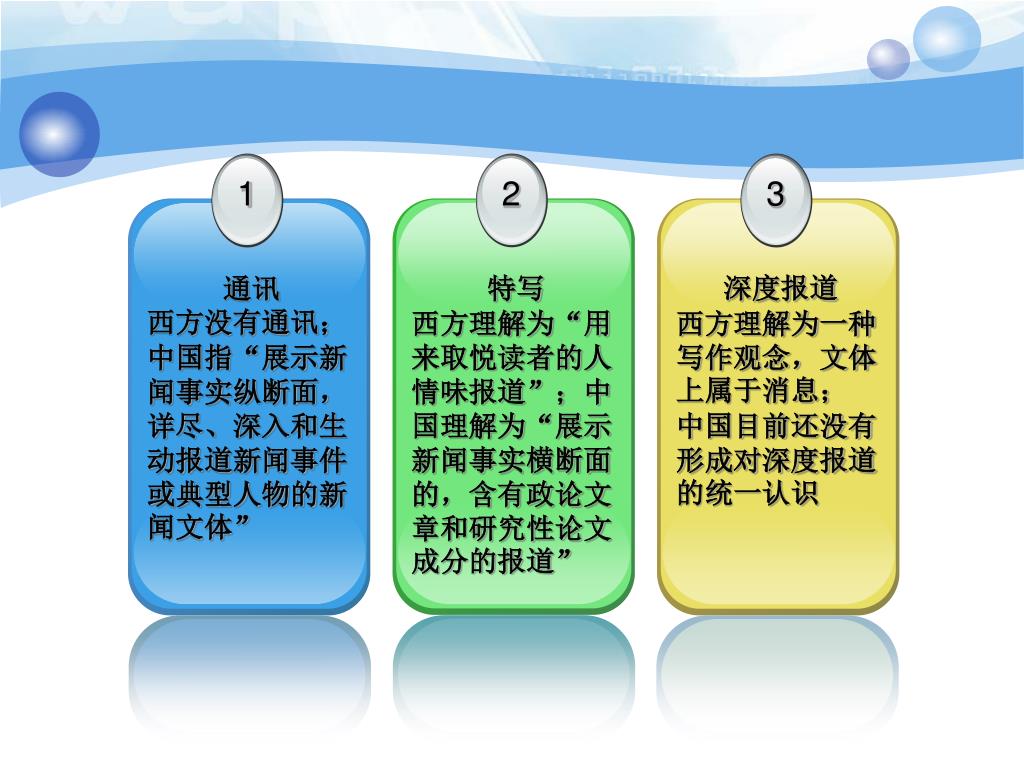 1

通讯
西方没有通讯；中国指“展示新闻事实纵断面，详尽、深入和生动报道新闻事件或典型人物的新闻文体”

2

特写
西方理解为“用来取悦读者的人情味报道”；中国理解为“展示新闻事实横断面的，含有政论文章和研究性论文成分的报道”

3

深度报道
西方理解为一种写作观念，文体上属于消息；
中国目前还没有形成对深度报道的统一认识